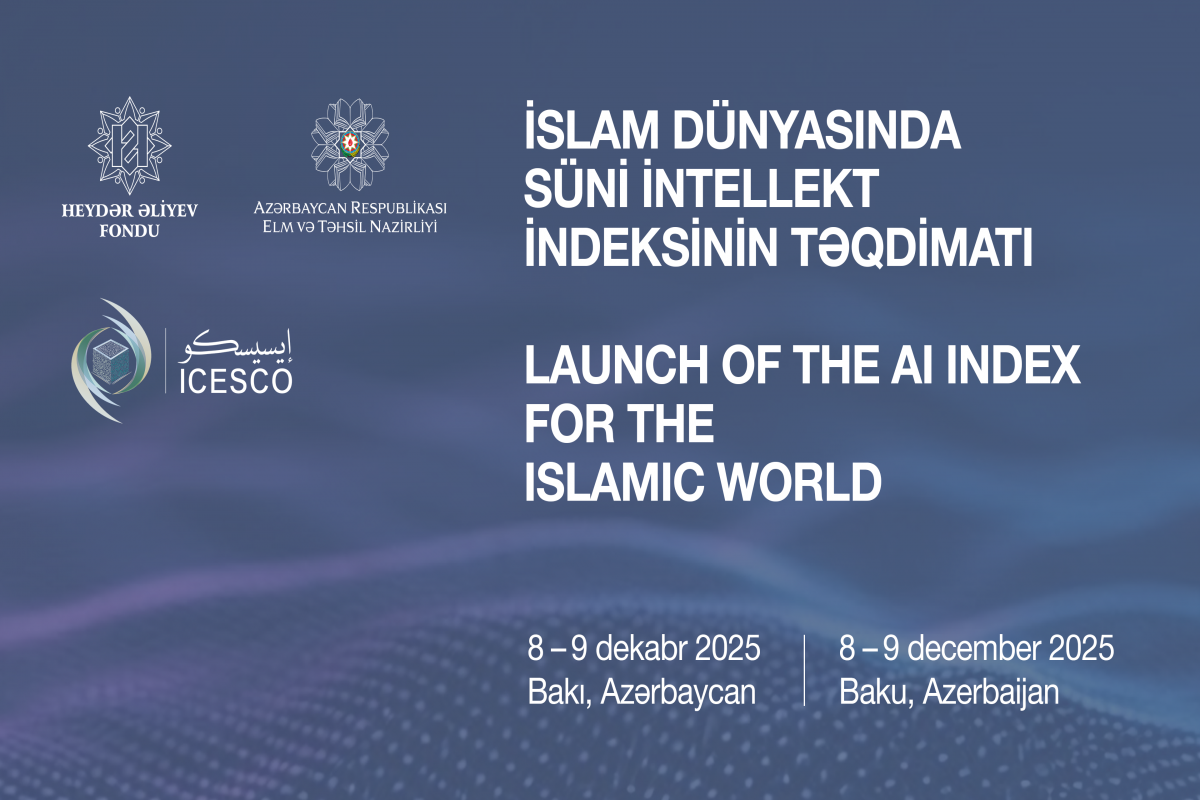 HEYDƏR ƏLİYEV FONDU

AZƏRBAYCAN RESPUBLİKASI ELM VƏ TƏHSİL NAZİRLİYİ

إيسيسكو ICESCO

İSLAM DÜNYASINDA SÜNİ İNTELLEKT İNDEKSİNİN TƏQDİMATI

LAUNCH OF THE AI INDEX FOR THE ISLAMIC WORLD

8 – 9 dekabr 2025
Bakı, Azərbaycan

8 – 9 december 2025
Baku, Azerbaijan